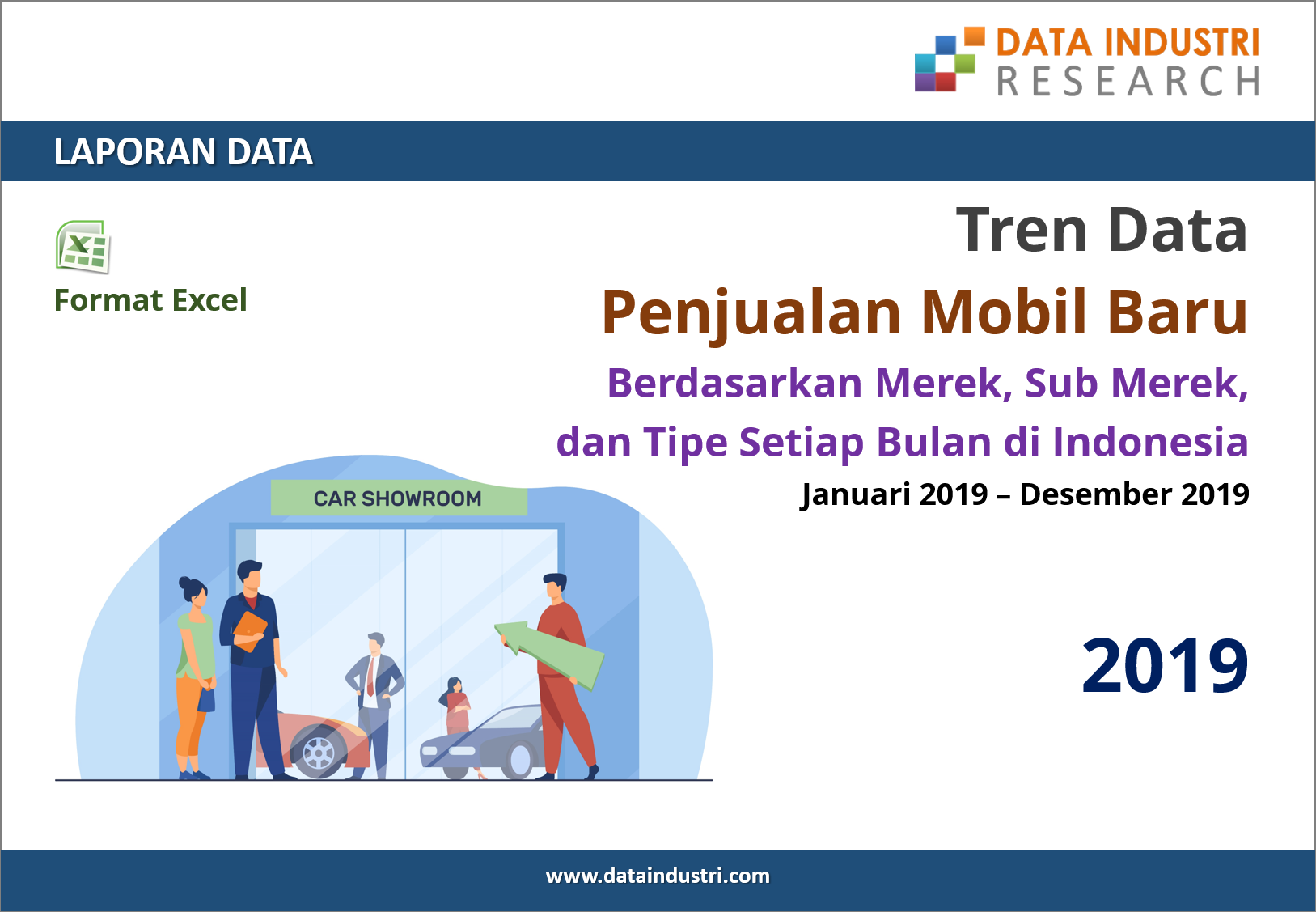 DATA INDUSTRI
RESEARCH

LAPORAN DATA

Format Excel

Tren Data
Penjualan Mobil Baru
Berdasarkan Merek, Sub Merek, dan Tipe Setiap Bulan di Indonesia
Januari 2019 – Desember 2019

CAR SHOWROOM

2019

www.dataindustri.com